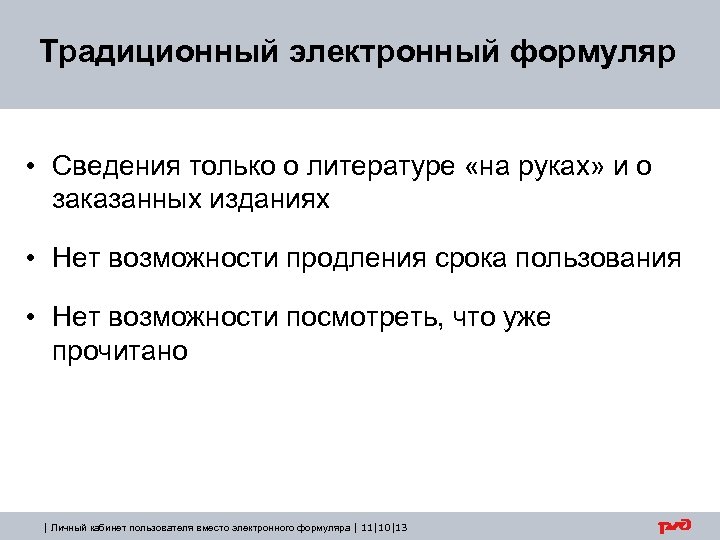 Традиционный электронный формуляр

• Сведения только о литературе «на руках» и о заказанных изданиях

• Нет возможности продления срока пользования

• Нет возможности посмотреть, что уже прочитано

| Личный кабинет пользователя вместо электронного формуляра | 11|10|13

РЖД